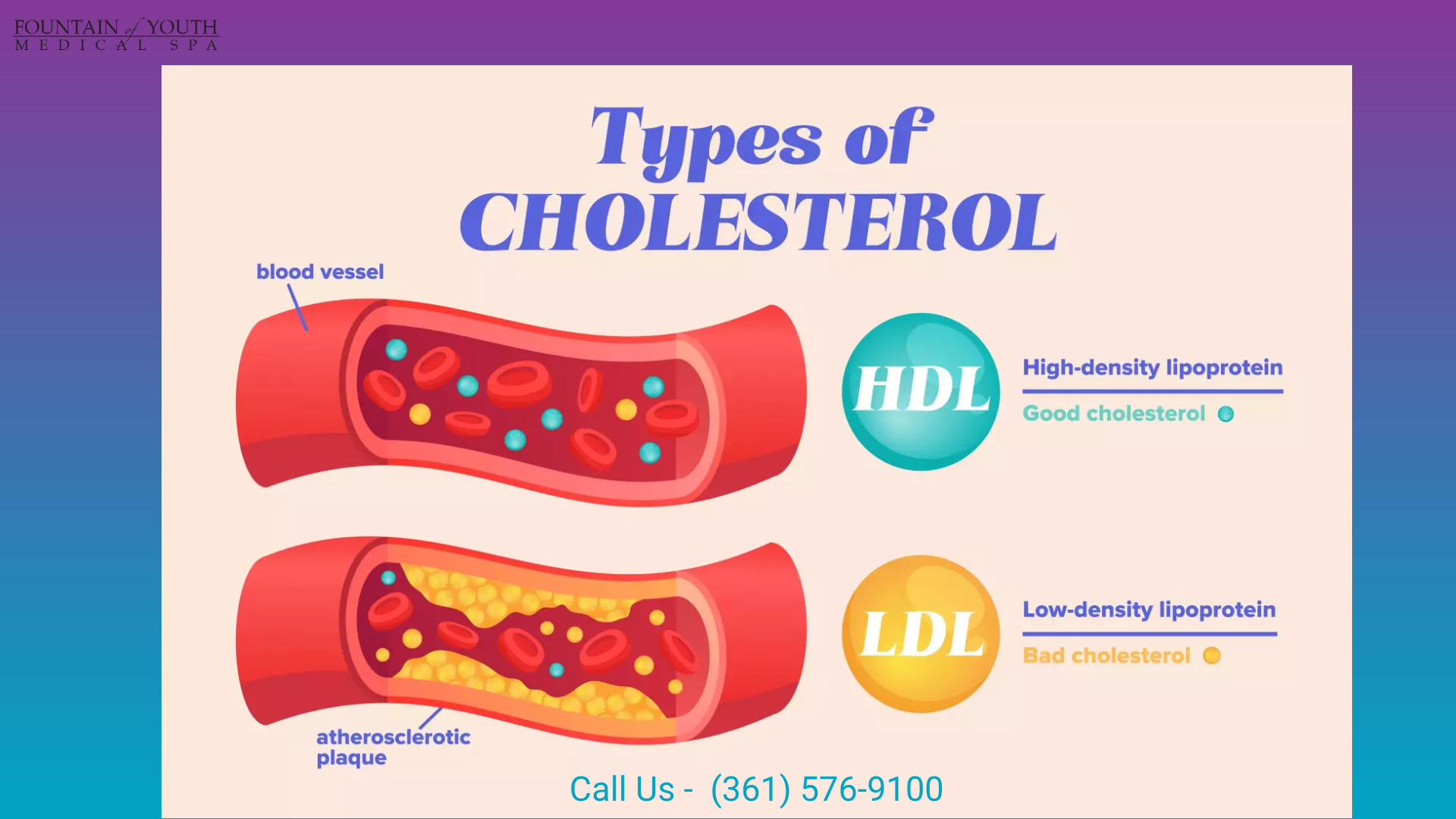 FOUNTAIN of YOUTH
MEDICAL SPA

Types of CHOLESTEROL

blood vessel

HDL

High-density lipoprotein

Good cholesterol

LDL

Low-density lipoprotein

Bad cholesterol

atherosclerotic plaque

Call Us - (361) 576-9100